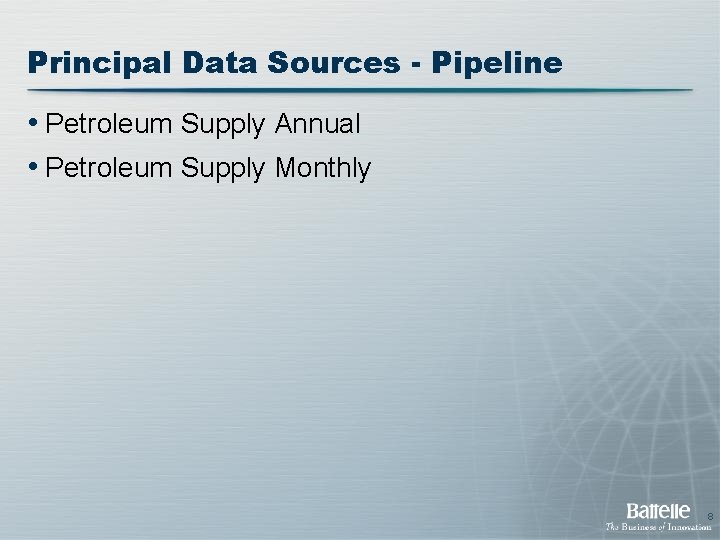 Principal Data Sources - Pipeline

• Petroleum Supply Annual

• Petroleum Supply Monthly

Battelle
The Business of Innovation

8